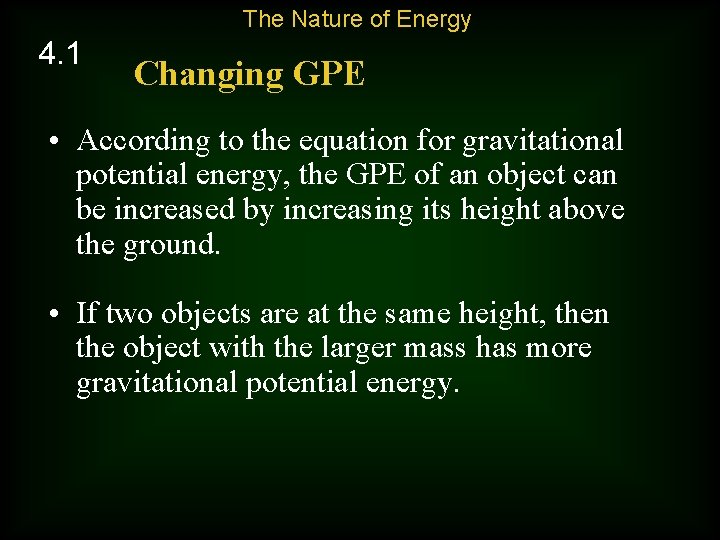 The Nature of Energy

4.1

Changing GPE

• According to the equation for gravitational potential energy, the GPE of an object can be increased by increasing its height above the ground.

• If two objects are at the same height, then the object with the larger mass has more gravitational potential energy.